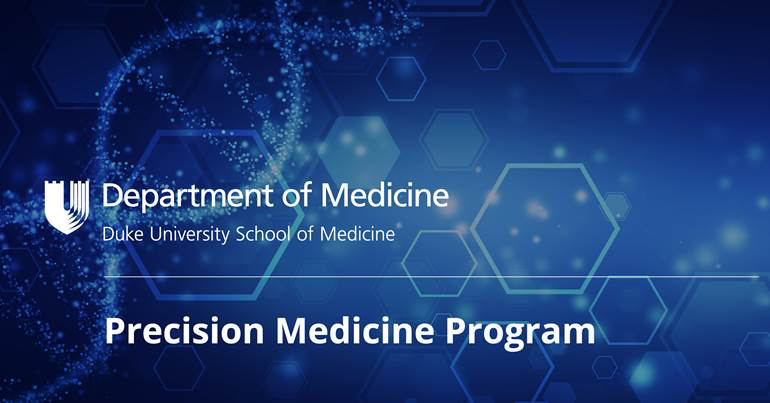 Department of Medicine
Duke University School of Medicine

Precision Medicine Program